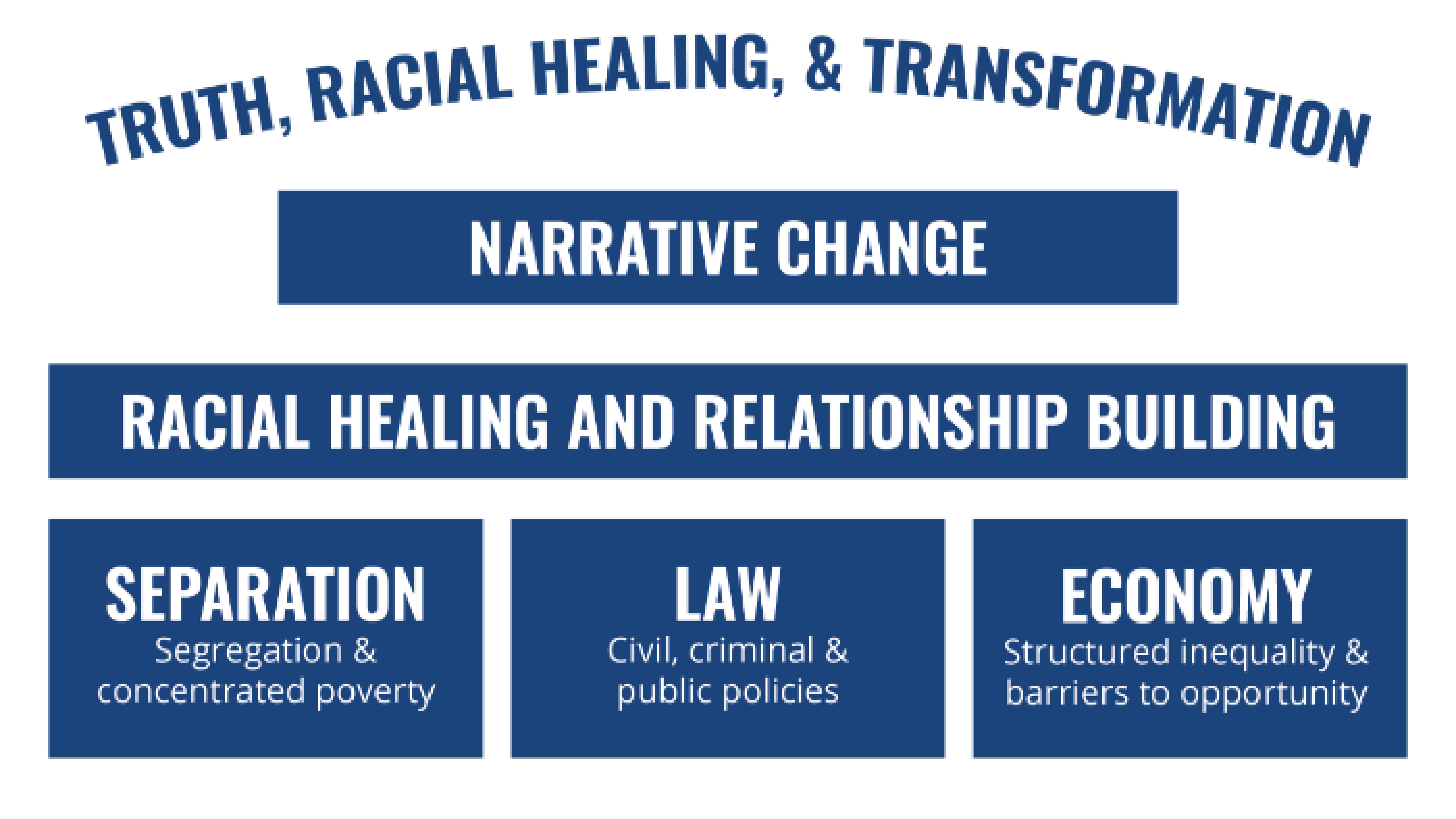 TRUTH, RACIAL HEALING, & TRANSFORMATION

NARRATIVE CHANGE

RACIAL HEALING AND RELATIONSHIP BUILDING

SEPARATION
Segregation & concentrated poverty

LAW
Civil, criminal & public policies

ECONOMY
Structured inequality & barriers to opportunity